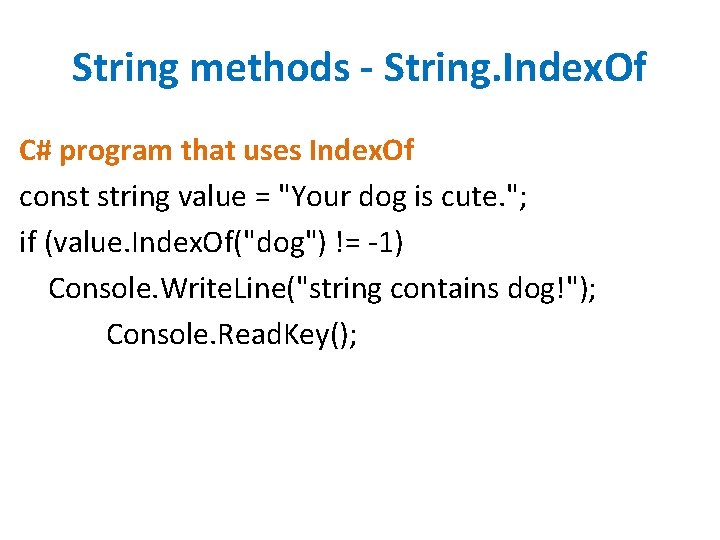 String methods - String.IndexOf

C# program that uses IndexOf
const string value = "Your dog is cute.";
if (value.IndexOf("dog") != -1)
  Console.WriteLine("string contains dog!");
    Console.ReadKey();